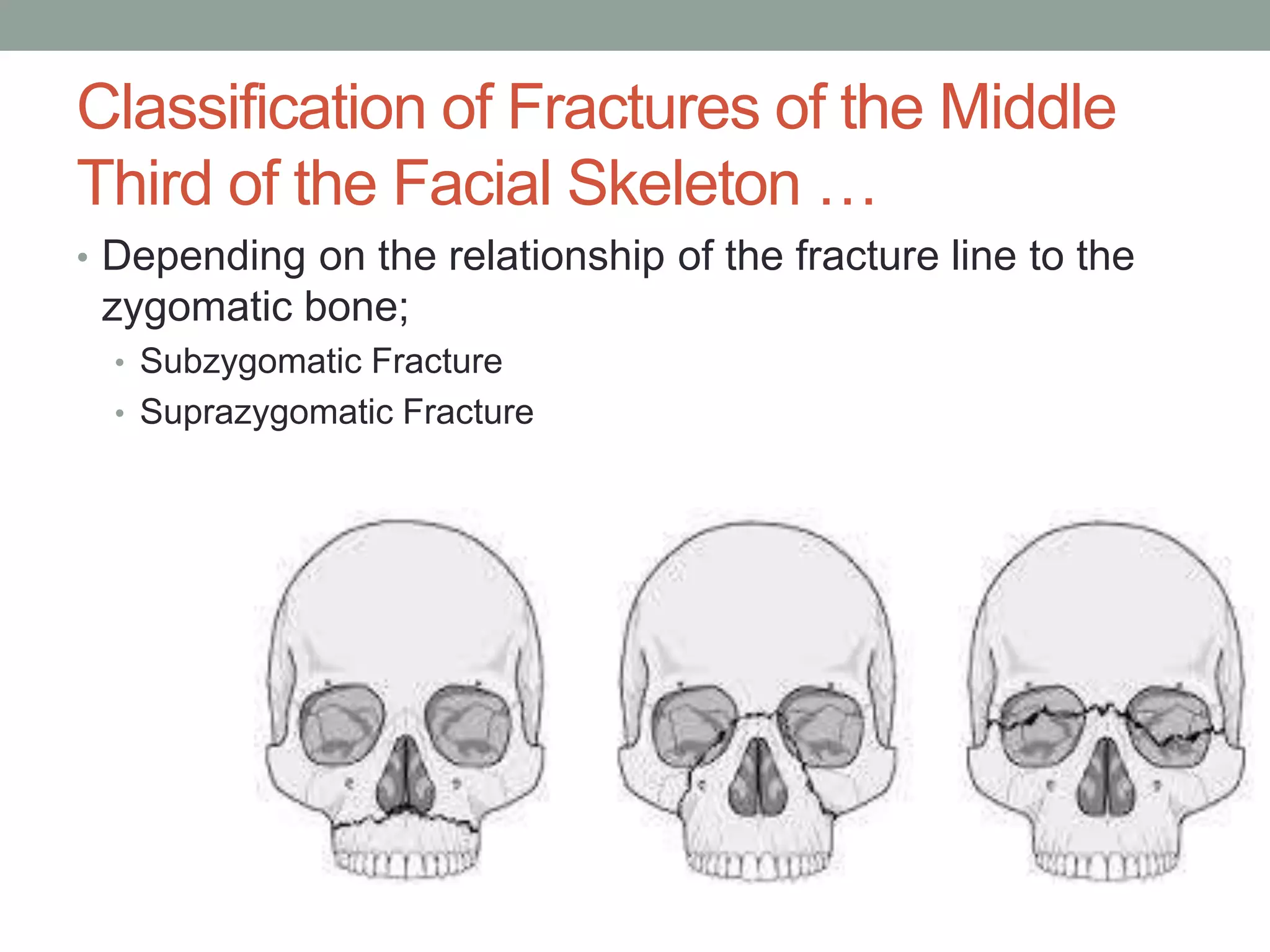 Classification of Fractures of the Middle Third of the Facial Skeleton …

• Depending on the relationship of the fracture line to the zygomatic bone;
  • Subzygomatic Fracture
  • Suprazygomatic Fracture